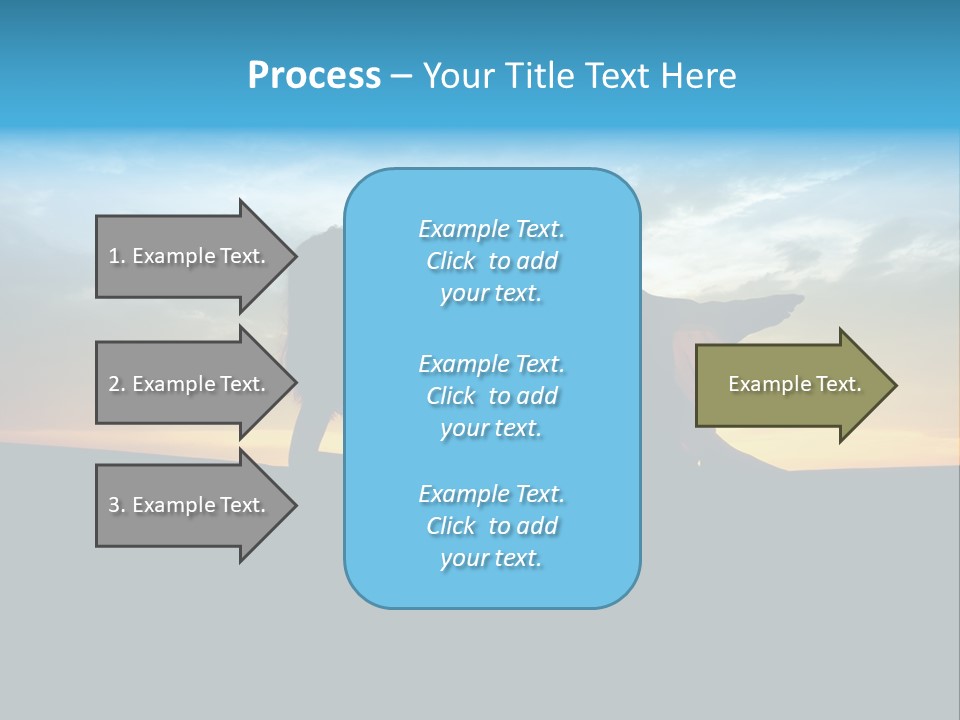 Process – Your Title Text Here

1. Example Text.

2. Example Text.

3. Example Text.

Example Text. Click to add your text.

Example Text. Click to add your text.

Example Text. Click to add your text.

Example Text.